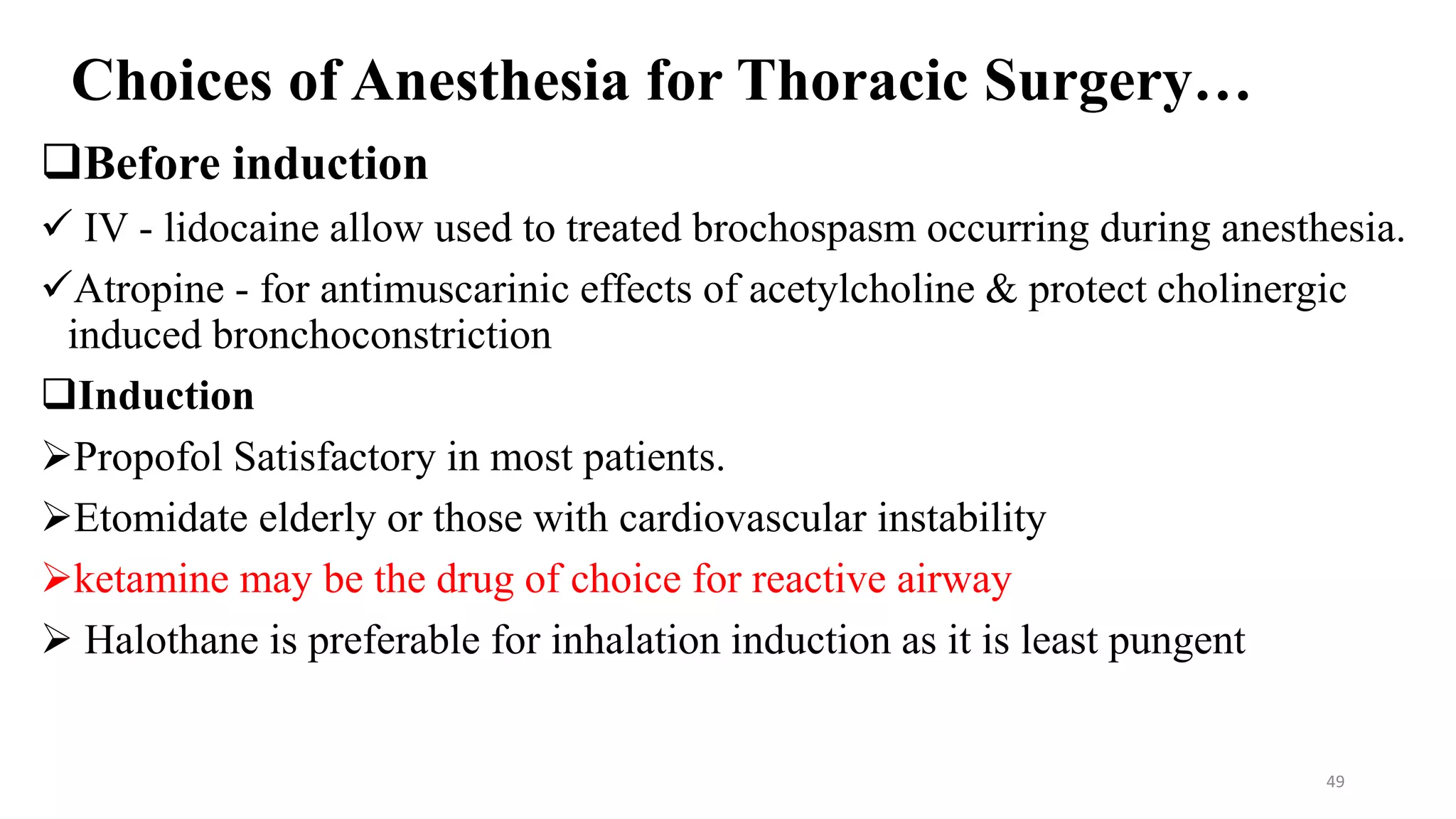 Choices of Anesthesia for Thoracic Surgery…

❑Before induction

✓ IV - lidocaine allow used to treated brochospasm occurring during anesthesia.

✓Atropine - for antimuscarinic effects of acetylcholine & protect cholinergic induced bronchoconstriction

❑Induction

➢Propofol Satisfactory in most patients.

➢Etomidate elderly or those with cardiovascular instability

➢ketamine may be the drug of choice for reactive airway

➢ Halothane is preferable for inhalation induction as it is least pungent

49